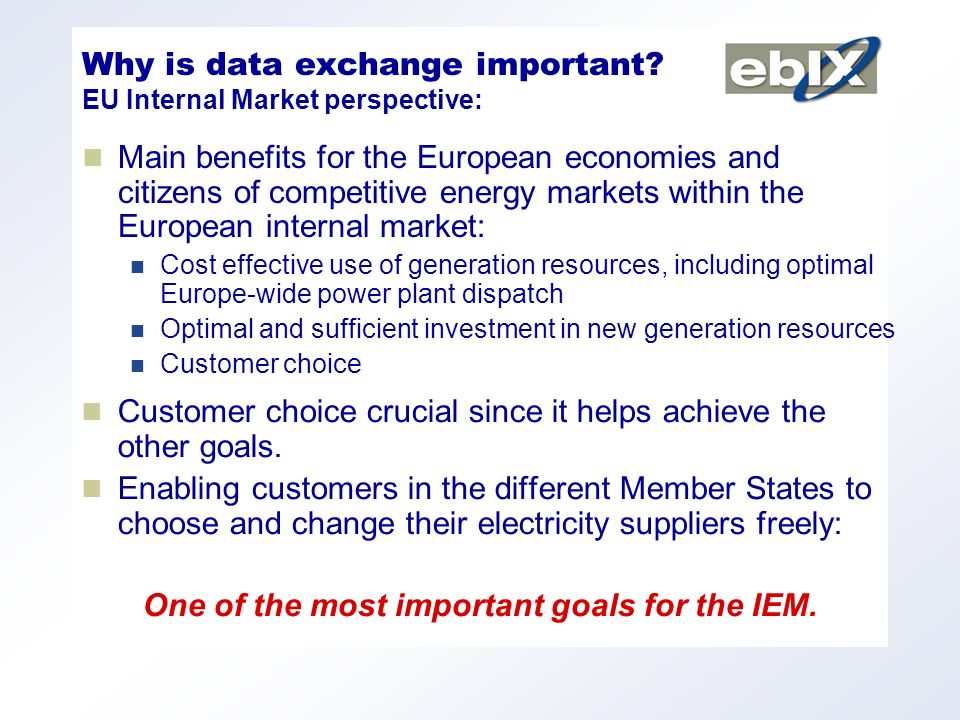 Why is data exchange important?
EU Internal Market perspective:

ebIX

Main benefits for the European economies and citizens of competitive energy markets within the European internal market:

Cost effective use of generation resources, including optimal Europe-wide power plant dispatch

Optimal and sufficient investment in new generation resources

Customer choice

Customer choice crucial since it helps achieve the other goals.

Enabling customers in the different Member States to choose and change their electricity suppliers freely:

One of the most important goals for the IEM.